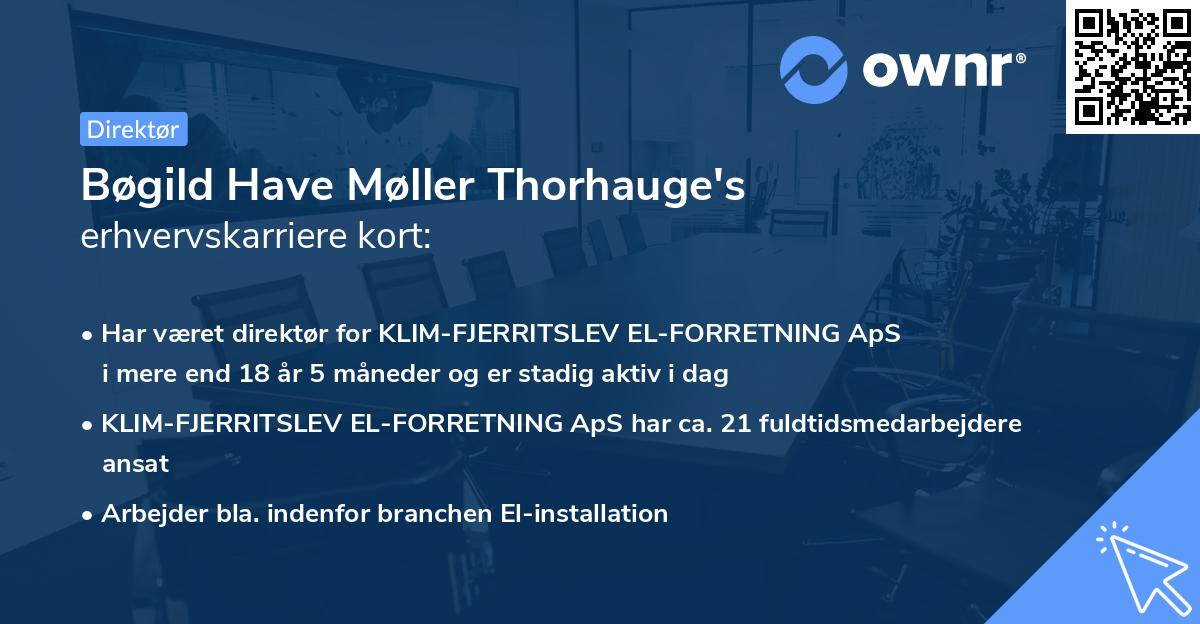 ownr®

Direktør

Bøgild Have Møller Thorhauge's erhvervskarriere kort:

• Har været direktør for KLIM-FJERRITSLEV EL-FORRETNING ApS i mere end 18 år 5 måneder og er stadig aktiv i dag

• KLIM-FJERRITSLEV EL-FORRETNING ApS har ca. 21 fuldtidsmedarbejdere ansat

• Arbejder bla. indenfor branchen El-installation